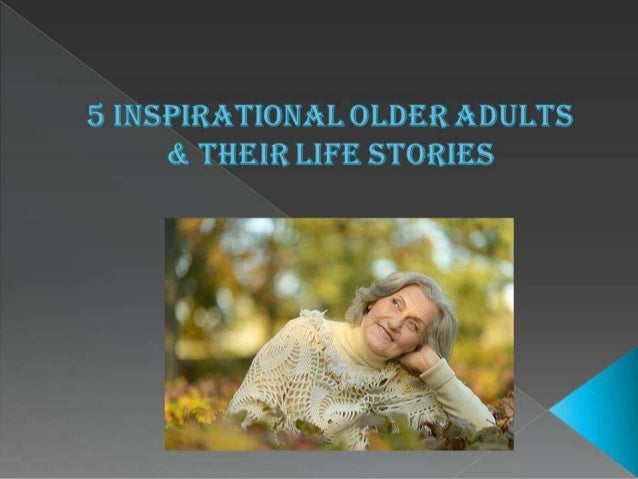 5 INSPIRATIONAL OLDER ADULTS & THEIR LIFE STORIES